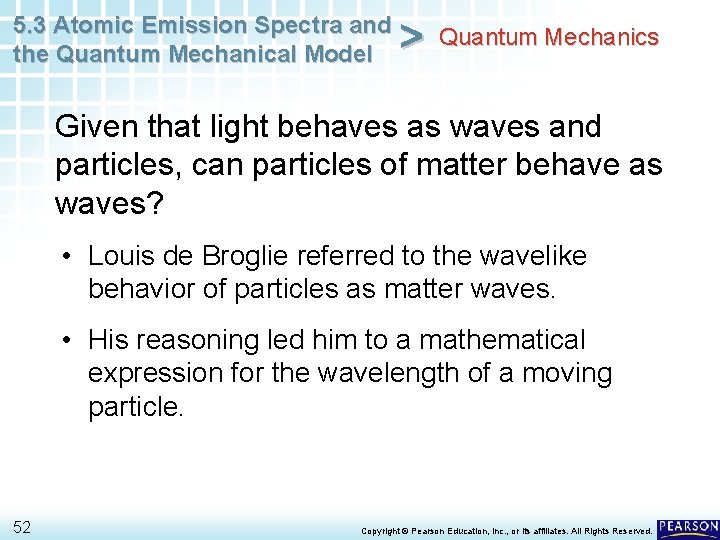 5.3 Atomic Emission Spectra and the Quantum Mechanical Model > Quantum Mechanics

Given that light behaves as waves and particles, can particles of matter behave as waves?

• Louis de Broglie referred to the wavelike behavior of particles as matter waves.

• His reasoning led him to a mathematical expression for the wavelength of a moving particle.

52

Copyright © Pearson Education, Inc., or its affiliates. All Rights Reserved.

PEARSON